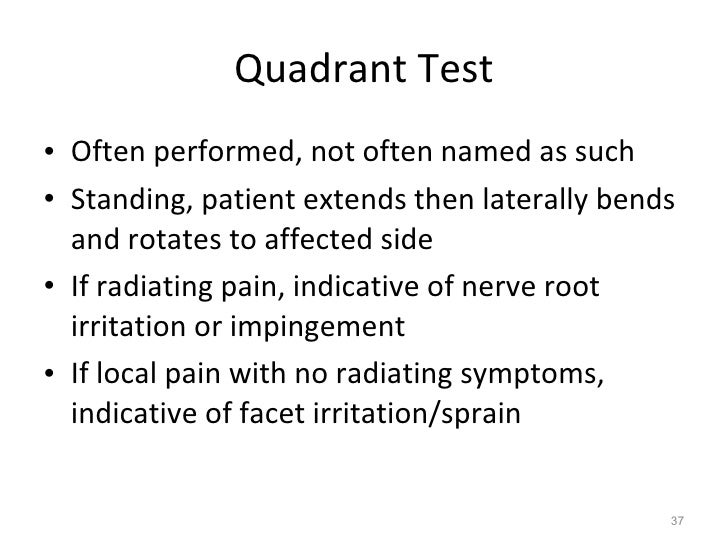 Quadrant Test

• Often performed, not often named as such
• Standing, patient extends then laterally bends and rotates to affected side
• If radiating pain, indicative of nerve root irritation or impingement
• If local pain with no radiating symptoms, indicative of facet irritation/sprain

37